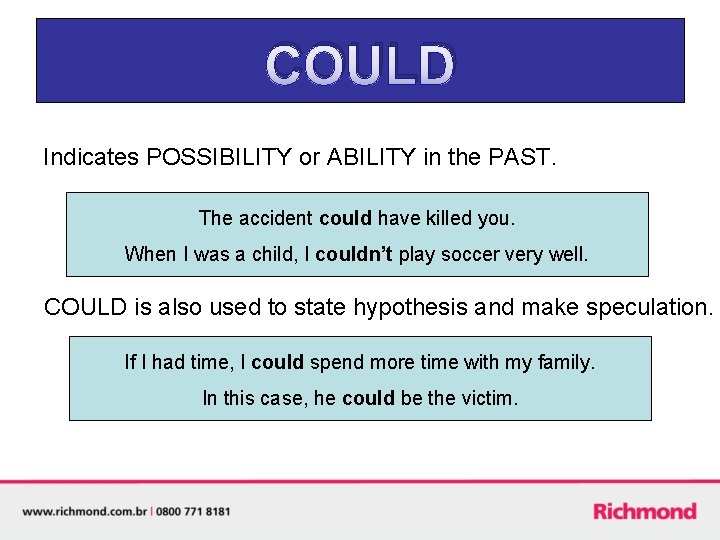 COULD

Indicates POSSIBILITY or ABILITY in the PAST.

The accident could have killed you.

When I was a child, I couldn't play soccer very well.

COULD is also used to state hypothesis and make speculation.

If I had time, I could spend more time with my family.

In this case, he could be the victim.

www.richmond.com.br | 0800 771 8181

Richmond